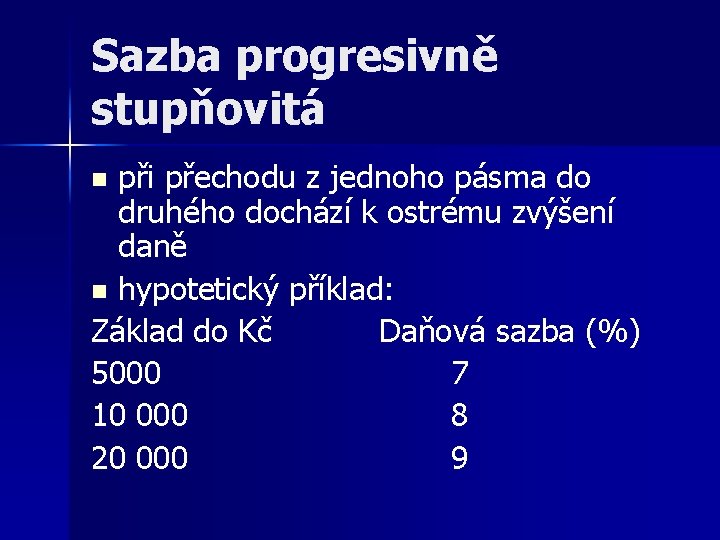 Sazba progresivně stupňovitá

- při přechodu z jednoho pásma do druhého dochází k ostrému zvýšení daně
- hypotetický příklad:

| Základ do Kč | Daňová sazba (%) |
|---|---|
| 5000 | 7 |
| 10 000 | 8 |
| 20 000 | 9 |